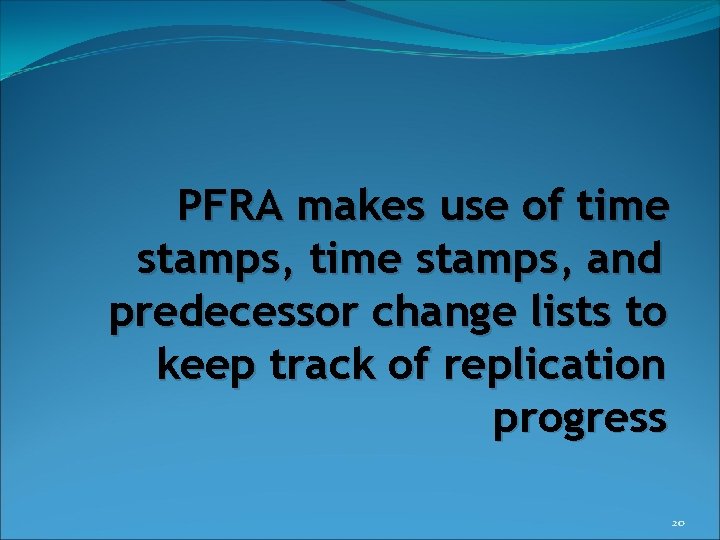 PFRA makes use of time stamps, time stamps, and predecessor change lists to keep track of replication progress

20